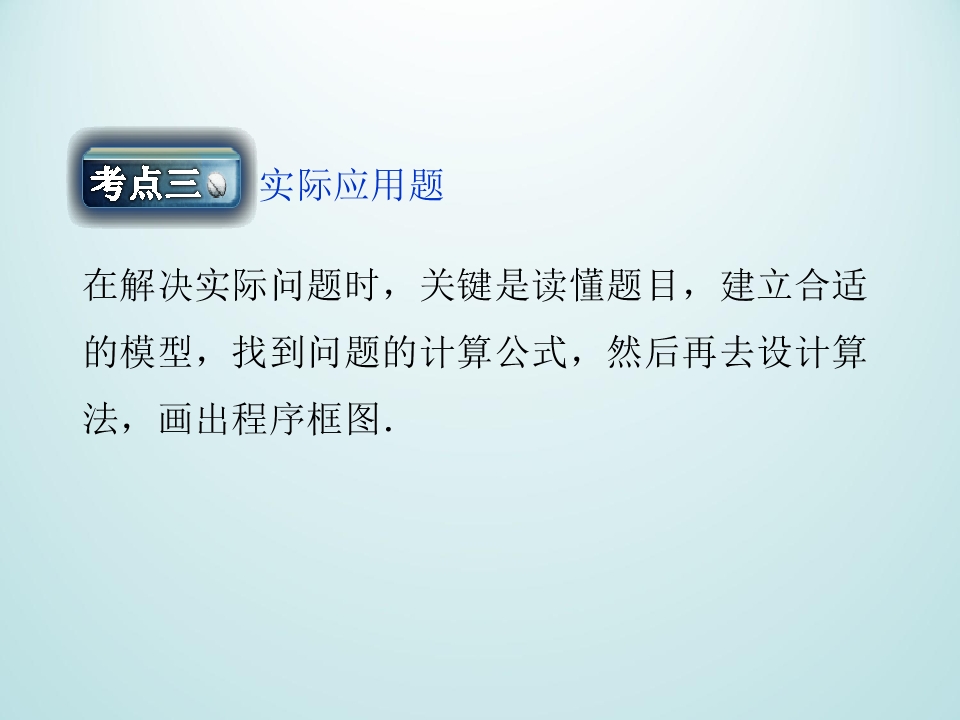 考点三 实际应用题

在解决实际问题时，关键是读懂题目，建立合适的模型，找到问题的计算公式，然后再去设计算法，画出程序框图.